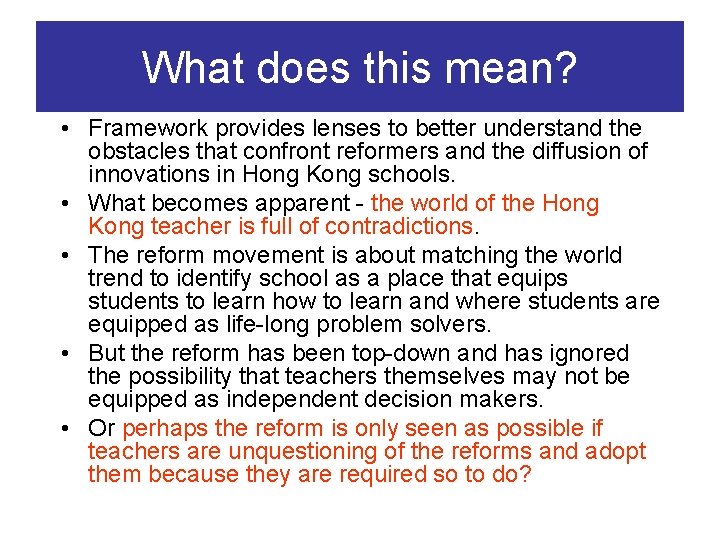 What does this mean?

• Framework provides lenses to better understand the obstacles that confront reformers and the diffusion of innovations in Hong Kong schools.
• What becomes apparent - the world of the Hong Kong teacher is full of contradictions.
• The reform movement is about matching the world trend to identify school as a place that equips students to learn how to learn and where students are equipped as life-long problem solvers.
• But the reform has been top-down and has ignored the possibility that teachers themselves may not be equipped as independent decision makers.
• Or perhaps the reform is only seen as possible if teachers are unquestioning of the reforms and adopt them because they are required so to do?